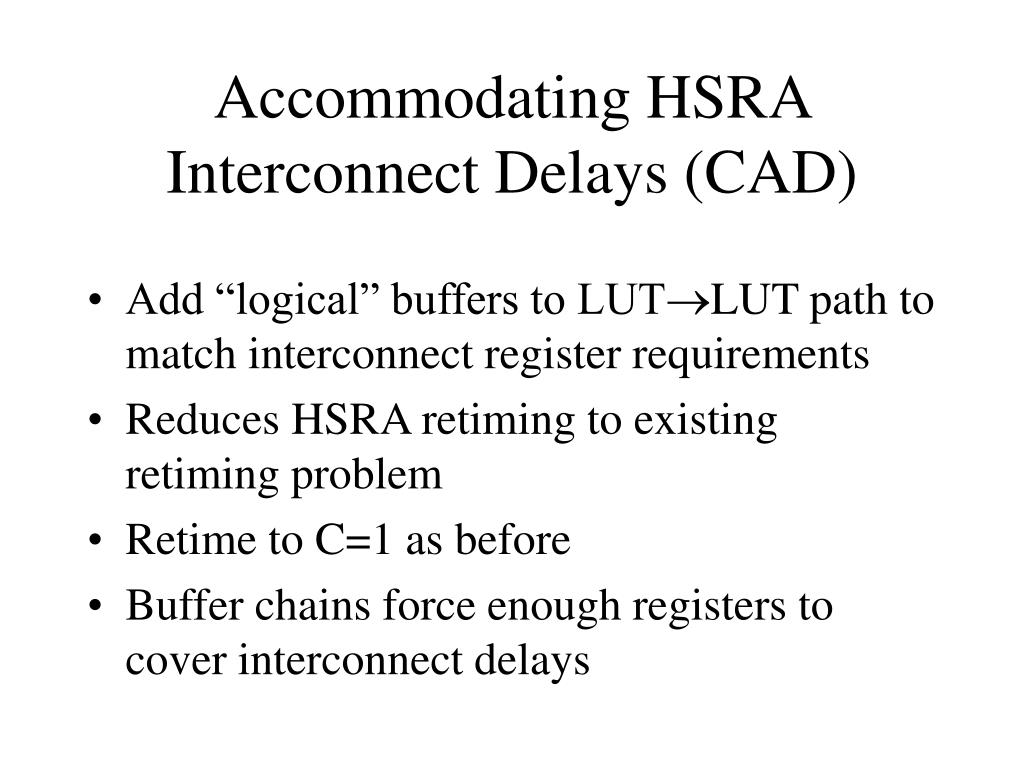 Accommodating HSRA Interconnect Delays (CAD)

• Add “logical” buffers to LUT$\rightarrow$LUT path to match interconnect register requirements
• Reduces HSRA retiming to existing retiming problem
• Retime to C=1 as before
• Buffer chains force enough registers to cover interconnect delays